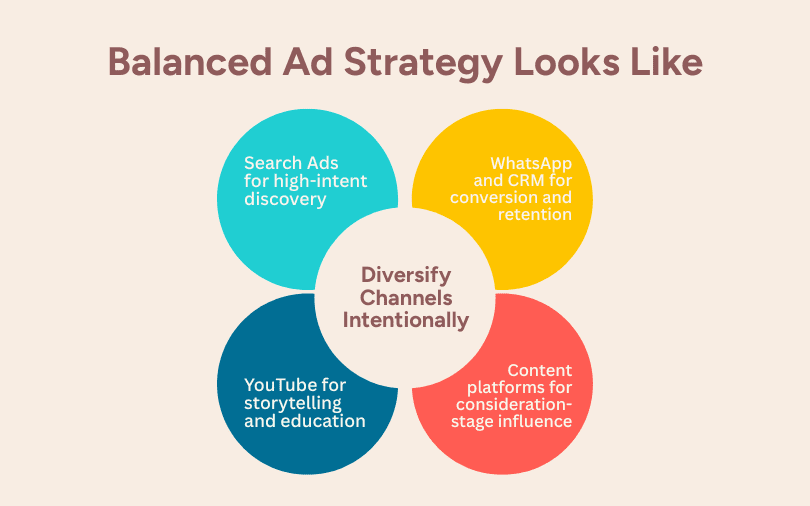 Balanced Ad Strategy Looks Like

Search Ads for high-intent discovery

WhatsApp and CRM for conversion and retention

Diversify Channels Intentionally

YouTube for storytelling and education

Content platforms for consideration-stage influence